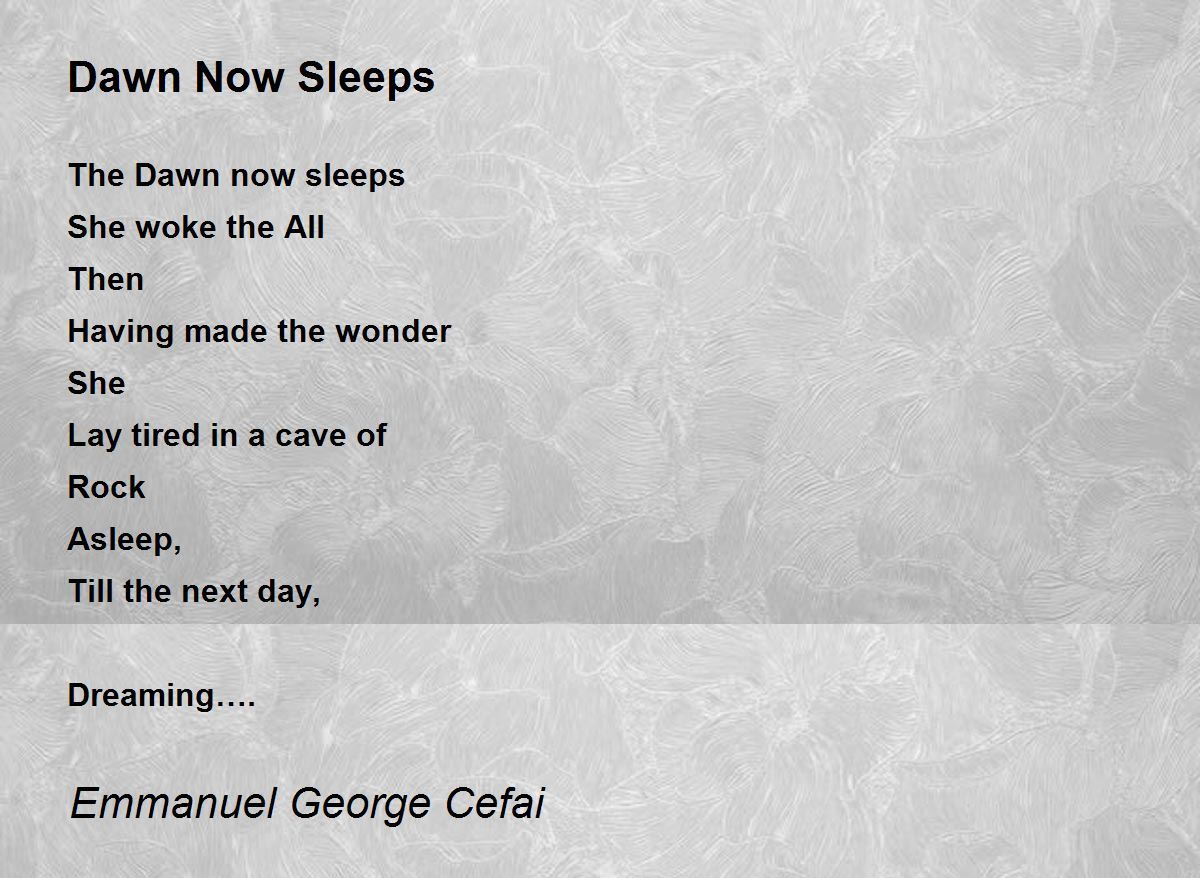 Dawn Now Sleeps

The Dawn now sleeps
She woke the All
Then
Having made the wonder
She
Lay tired in a cave of
Rock
Asleep,
Till the next day,

Dreaming….

Emmanuel George Cefai